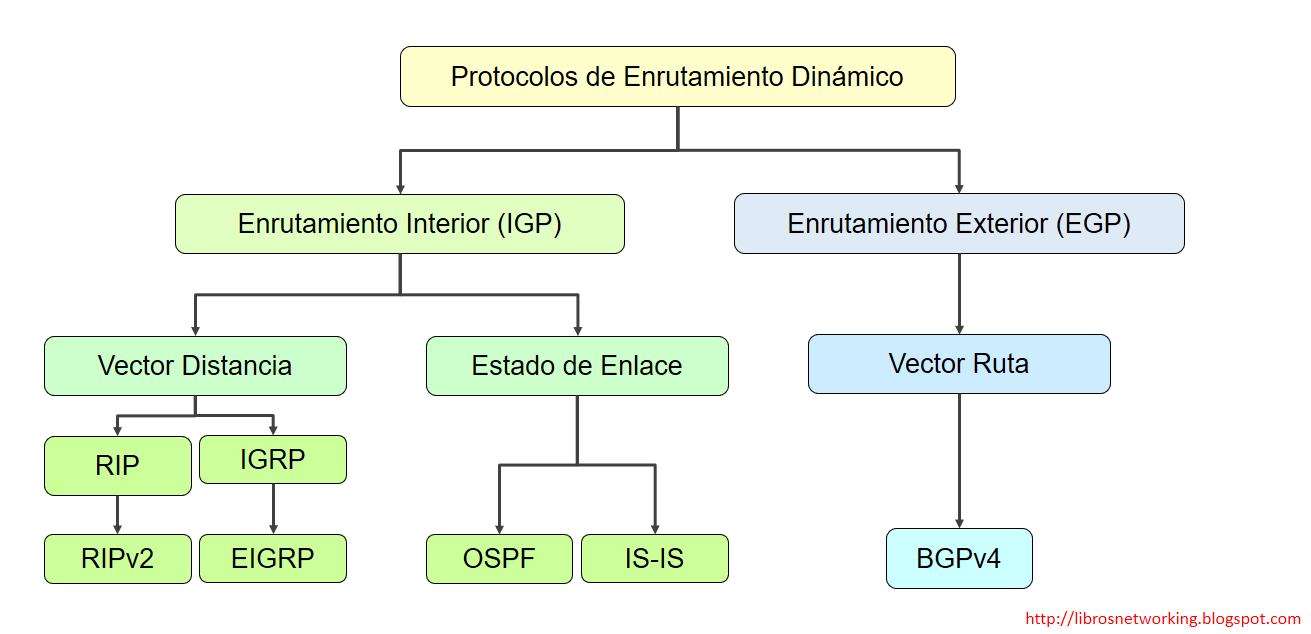 Protocolos de Enrutamiento Dinámico

Enrutamiento Interior (IGP)

Enrutamiento Exterior (EGP)

Vector Distancia

Estado de Enlace

Vector Ruta

RIP

IGRP

RIPv2

EIGRP

OSPF

IS-IS

BGPv4

http://librosnetworking.blogspot.com